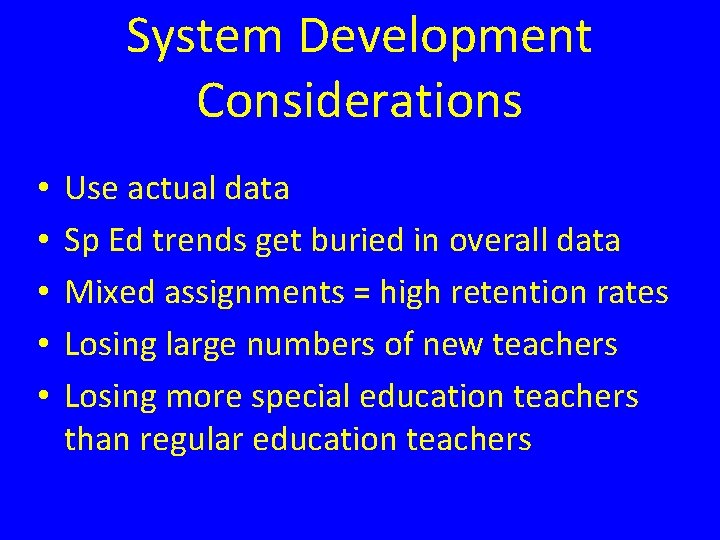 System Development Considerations

• Use actual data
• Sp Ed trends get buried in overall data
• Mixed assignments = high retention rates
• Losing large numbers of new teachers
• Losing more special education teachers than regular education teachers